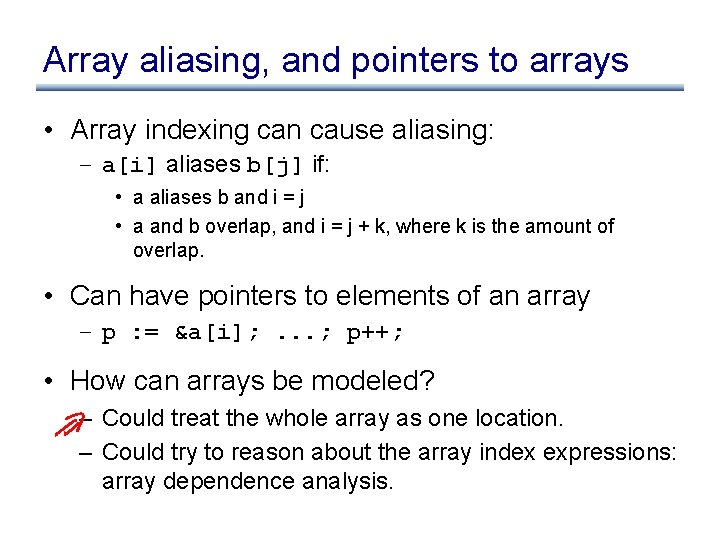 Array aliasing, and pointers to arrays

• Array indexing can cause aliasing:
  – a[i] aliases b[j] if:
    • a aliases b and i = j
    • a and b overlap, and i = j + k, where k is the amount of overlap.

• Can have pointers to elements of an array
  – p := &a[i]; ...; p++;

• How can arrays be modeled?
  – Could treat the whole array as one location.
  – Could try to reason about the array index expressions: array dependence analysis.